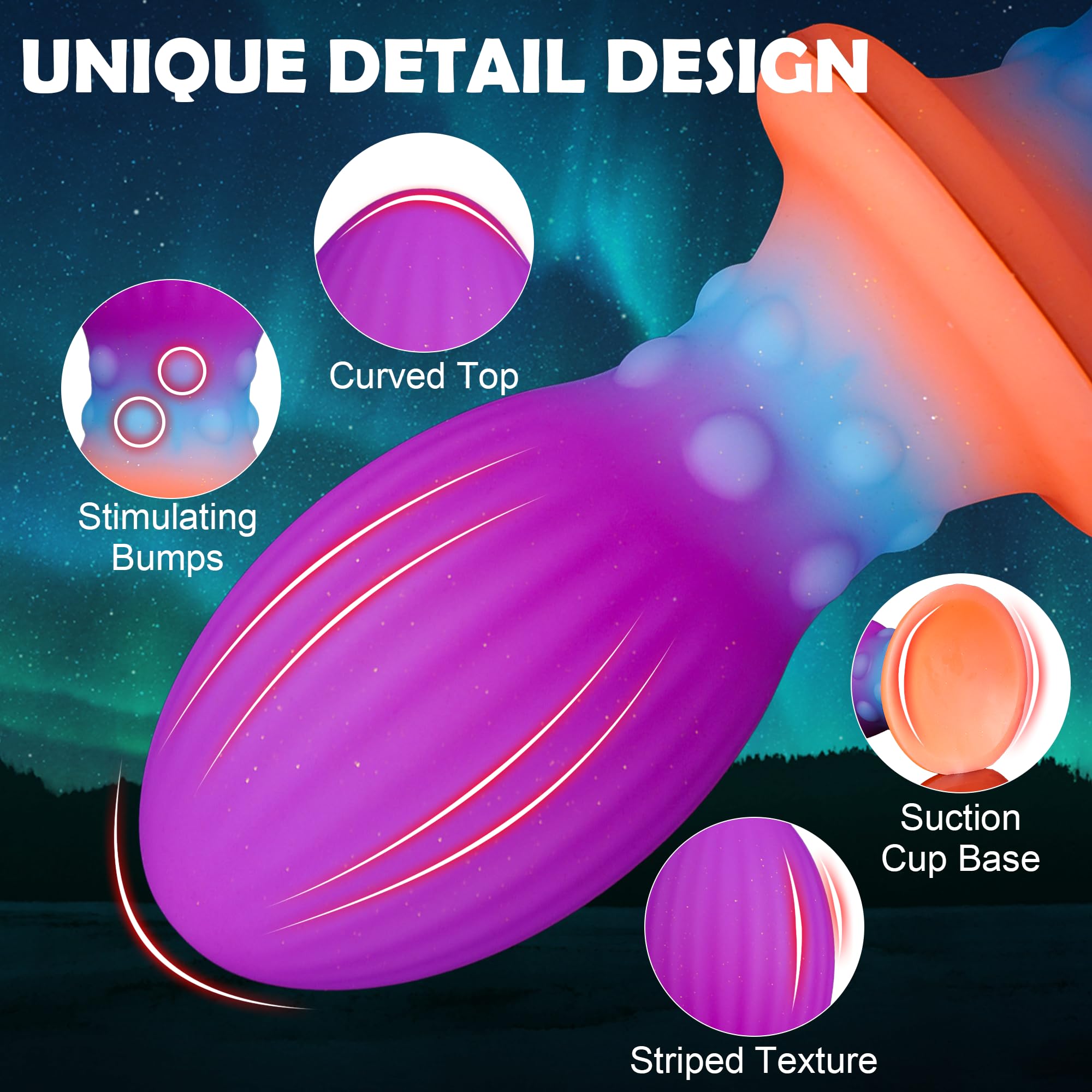 UNIQUE DETAIL DESIGN

Curved Top

Stimulating Bumps

Suction Cup Base

Striped Texture